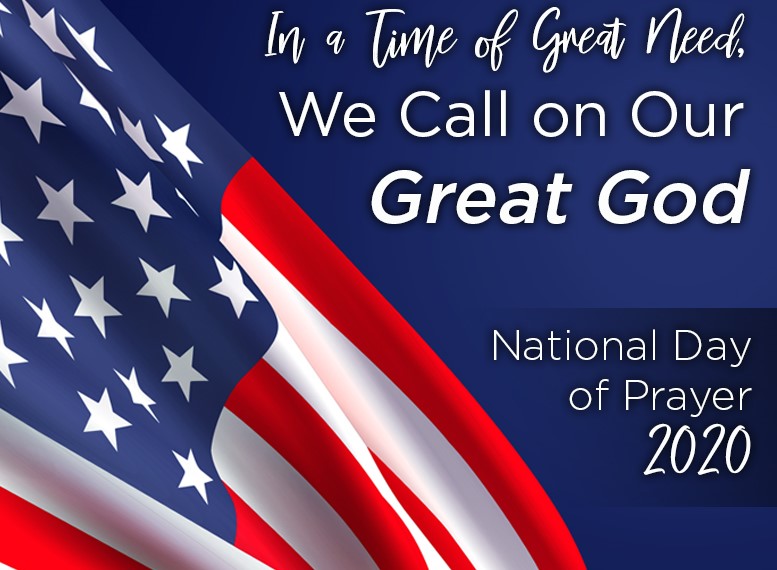 In a Time of Great Need,
We Call on Our
Great God

National Day
of Prayer
2020